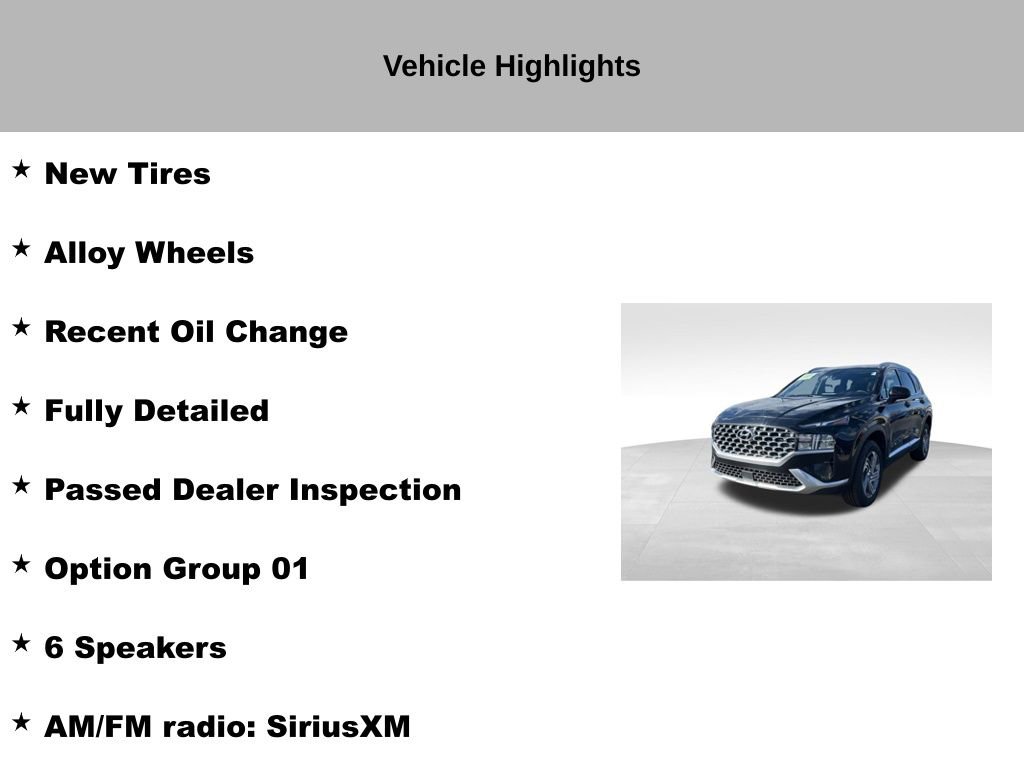 Vehicle Highlights

★ New Tires

★ Alloy Wheels

★ Recent Oil Change

★ Fully Detailed

★ Passed Dealer Inspection

★ Option Group 01

★ 6 Speakers

★ AM/FM radio: SiriusXM